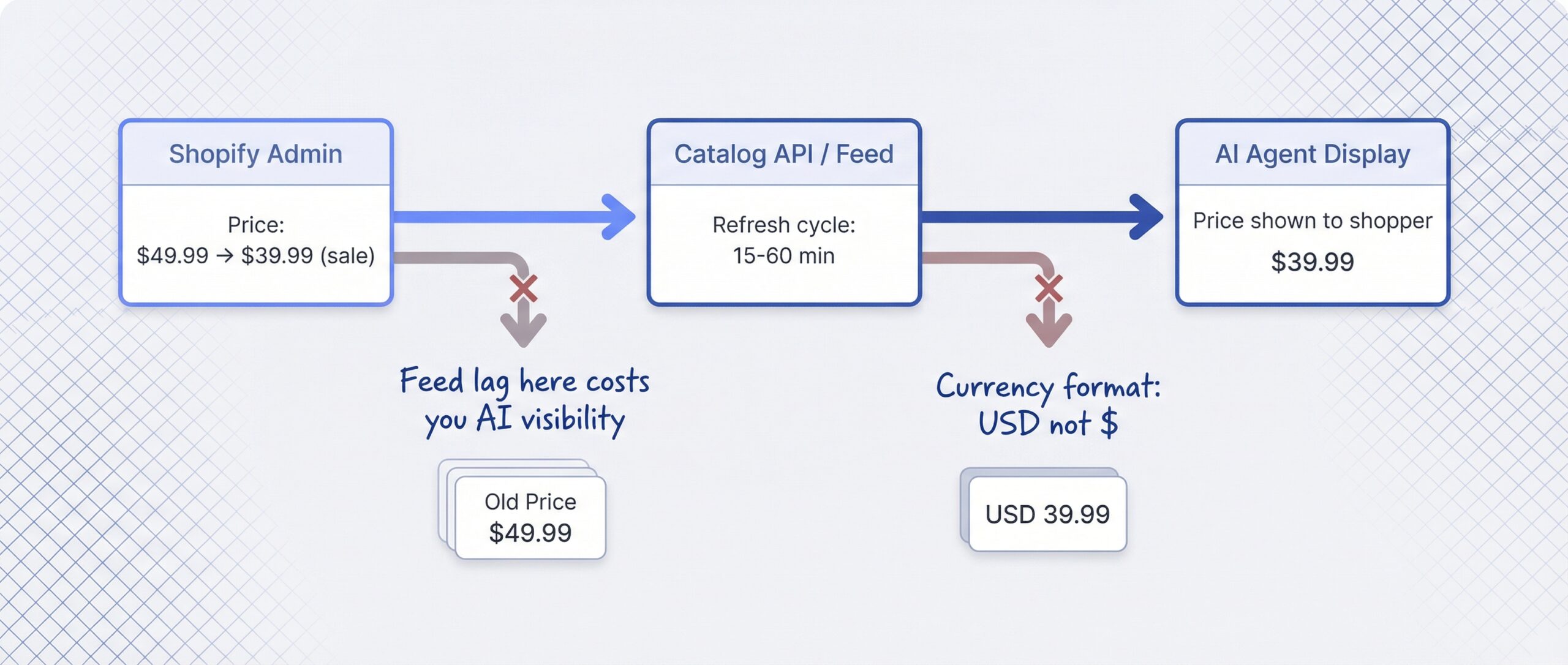 Shopify Admin

Price:
\$49.99 → \$39.99 (sale)

Catalog API / Feed

Refresh cycle:
15-60 min

AI Agent Display

Price shown to shopper
\$39.99

Feed lag here costs you AI visibility

Old Price
\$49.99

Currency format: USD not \$

USD 39.99